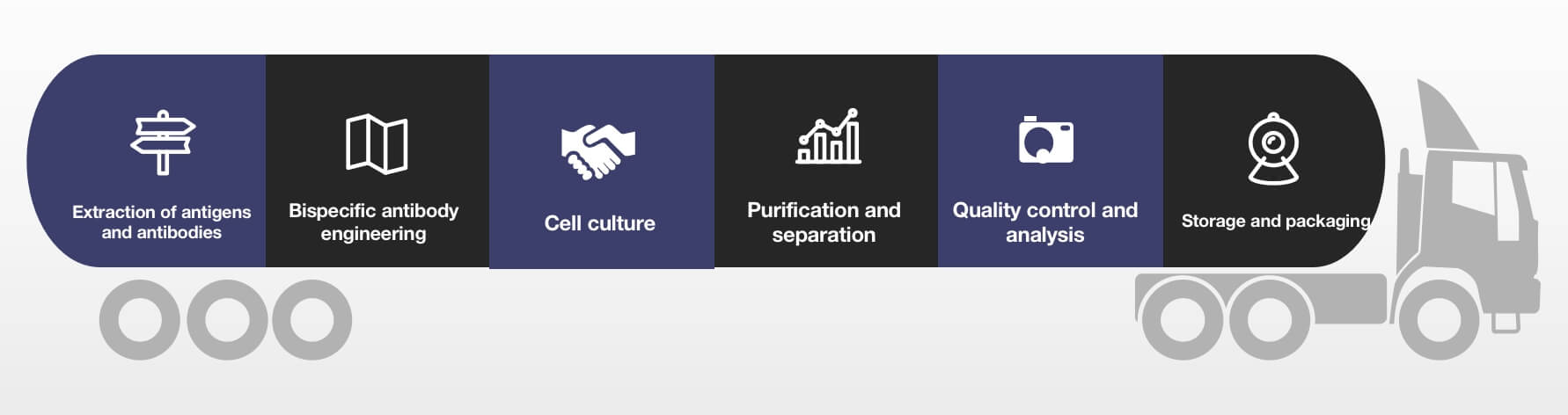 Extraction of antigens and antibodies

Bispecific antibody engineering

Cell culture

Purification and separation

Quality control and analysis

Storage and packaging